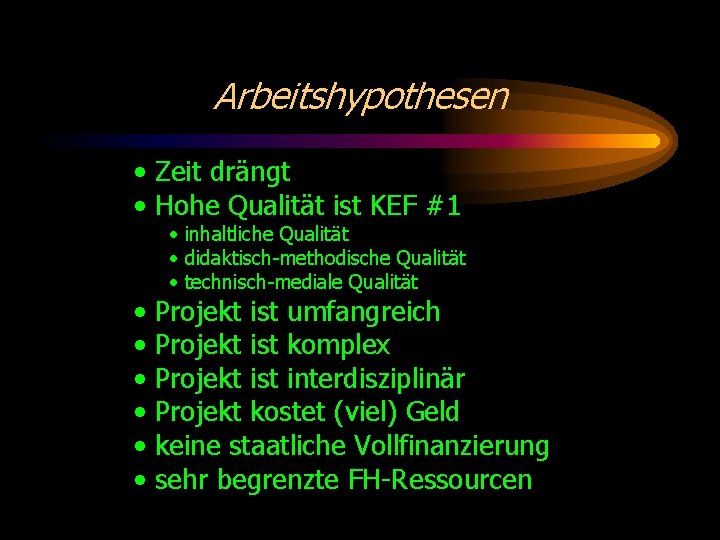 Arbeitshypothesen

• Zeit drängt
• Hohe Qualität ist KEF #1
  • inhaltliche Qualität
  • didaktisch-methodische Qualität
  • technisch-mediale Qualität
• Projekt ist umfangreich
• Projekt ist komplex
• Projekt ist interdisziplinär
• Projekt kostet (viel) Geld
• keine staatliche Vollfinanzierung
• sehr begrenzte FH-Ressourcen